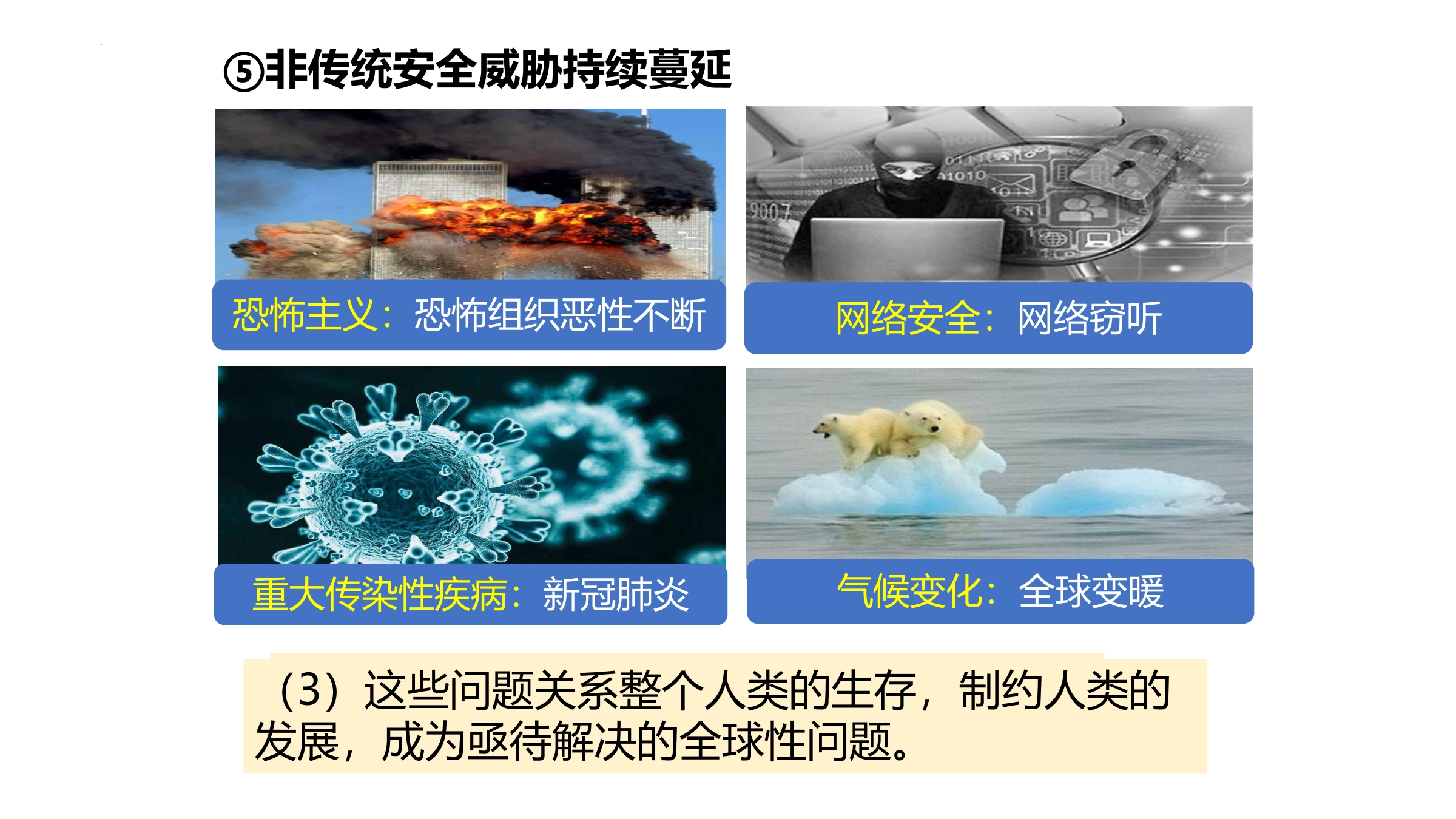 ⑤非传统安全威胁持续蔓延

恐怖主义：恐怖组织恶性不断

网络安全：网络窃听

重大传染性疾病：新冠肺炎

气候变化：全球变暖

（3）这些问题关系整个人类的生存，制约人类的发展，成为亟待解决的全球性问题。